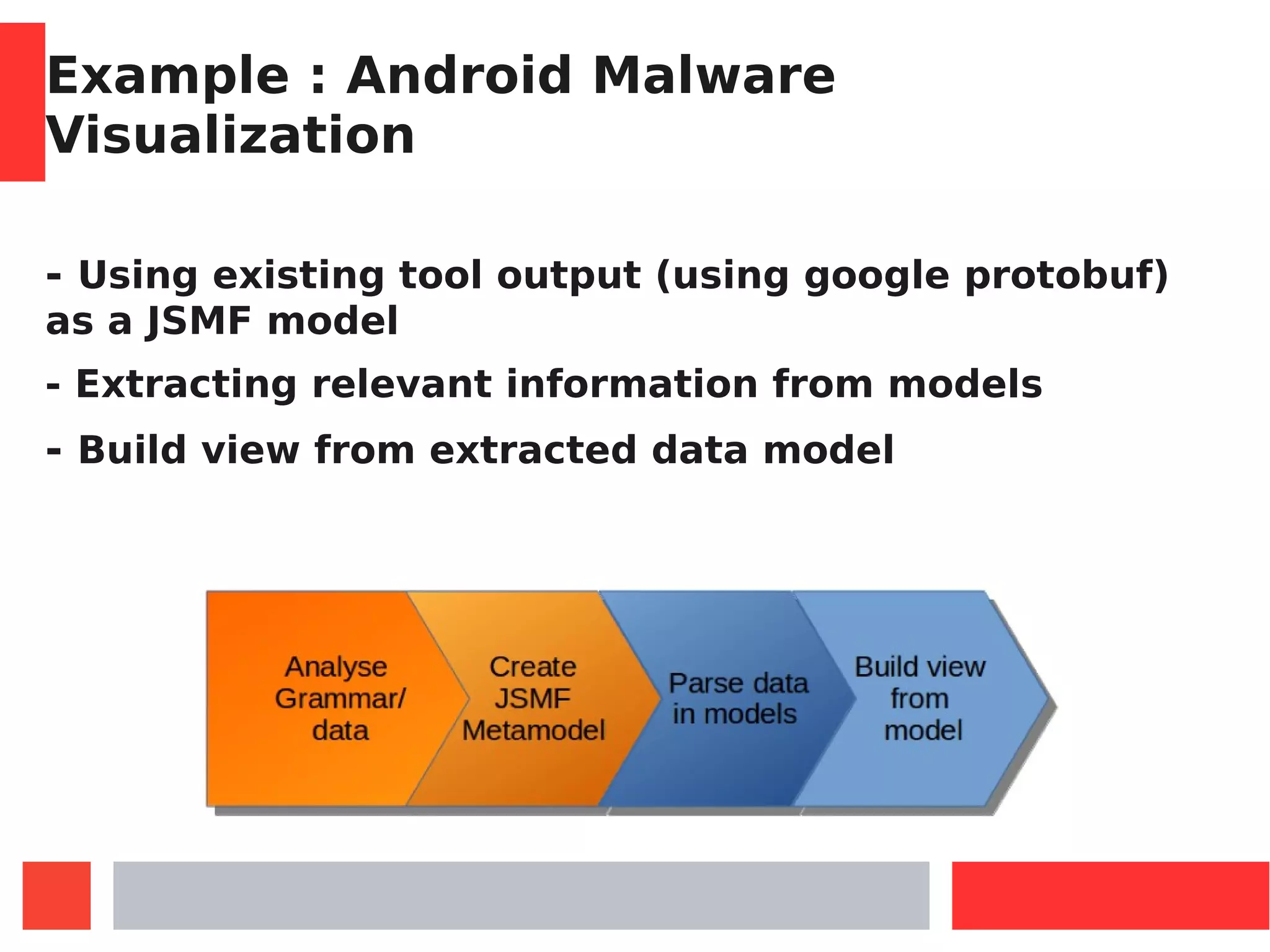 Example : Android Malware Visualization

- Using existing tool output (using google protobuf) as a JSMF model

- Extracting relevant information from models

- Build view from extracted data model

Analyse Grammar/ data

Create JSMF Metamodel

Parse data in models

Build view from model